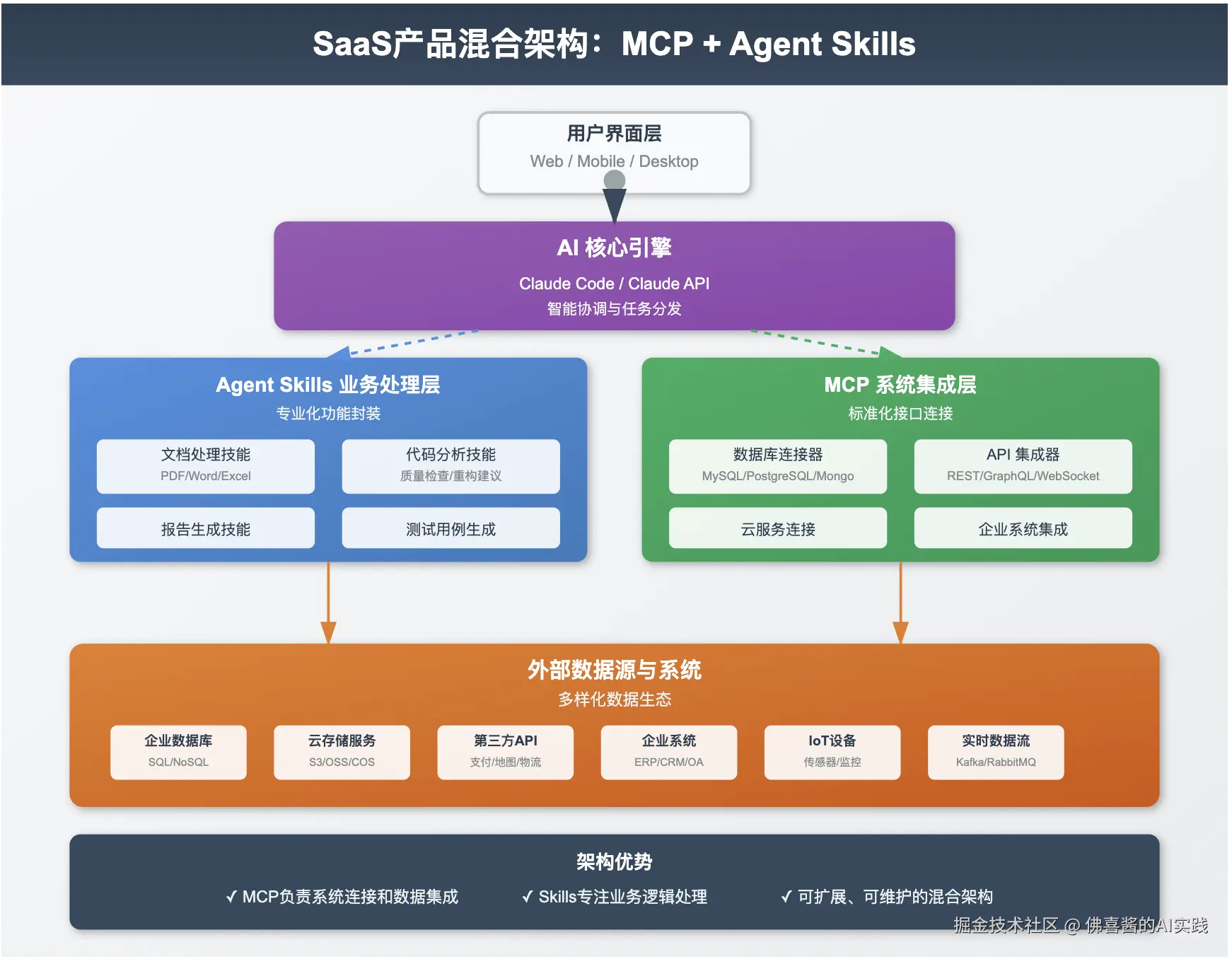 SaaS产品混合架构：MCP + Agent Skills

用户界面层
Web / Mobile / Desktop

AI 核心引擎
Claude Code / Claude API
智能协调与任务分发

Agent Skills 业务处理层
专业化功能封装

文档处理技能
PDF/Word/Excel

代码分析技能
质量检查/重构建议

报告生成技能

测试用例生成

MCP 系统集成层
标准化接口连接

数据库连接器
MySQL/PostgreSQL/Mongo

API 集成器
REST/GraphQL/WebSocket

云服务连接

企业系统集成

外部数据源与系统
多样化数据生态

企业数据库
SQL/NoSQL

云存储服务
S3/OSS/COS

第三方API
支付/地图/物流

企业系统
ERP/CRM/OA

IoT设备
传感器/监控

实时数据流
Kafka/RabbitMQ

架构优势
✓ MCP负责系统连接和数据集成 ✓ Skills专注业务逻辑处理 ✓ 可扩展、可维护的混合架构

掘金技术社区 @ 佛喜酱的AI实践